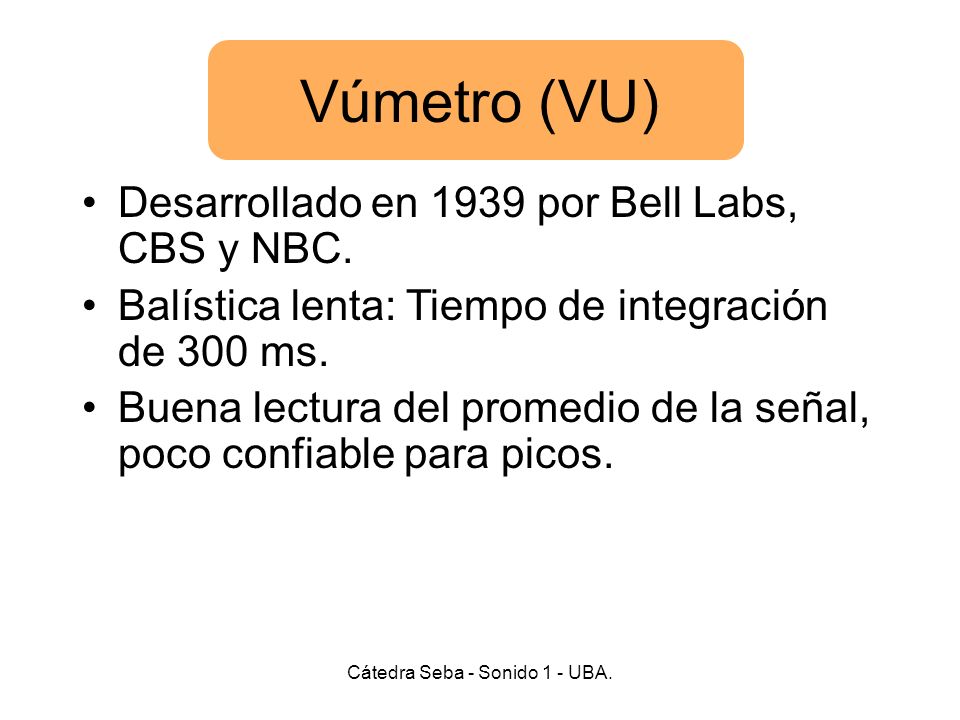 Vúmetro (VU)

• Desarrollado en 1939 por Bell Labs, CBS y NBC.
• Balística lenta: Tiempo de integración de 300 ms.
• Buena lectura del promedio de la señal, poco confiable para picos.

Cátedra Seba - Sonido 1 - UBA.